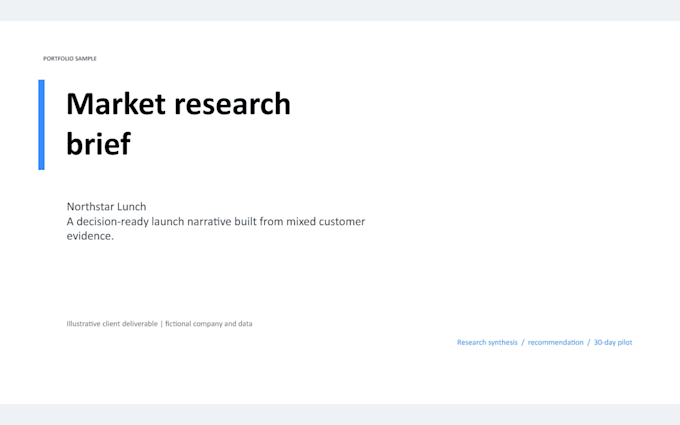 PORTFOLIO SAMPLE

Market research brief

Northstar Lunch
A decision-ready launch narrative built from mixed customer evidence.

Illustrative client deliverable | fictional company and data

Research synthesis / recommendation / 30-day pilot